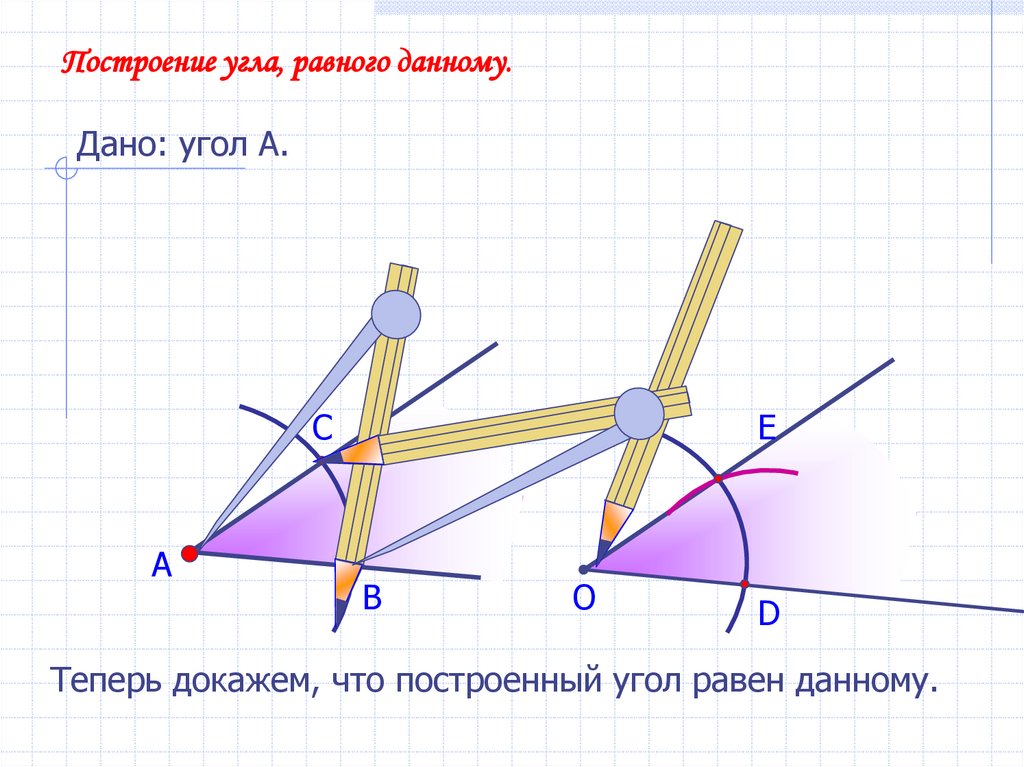 Построение угла, равного данному.

Дано: угол А.

C

E

A

B

O

D

Теперь докажем, что построенный угол равен данному.